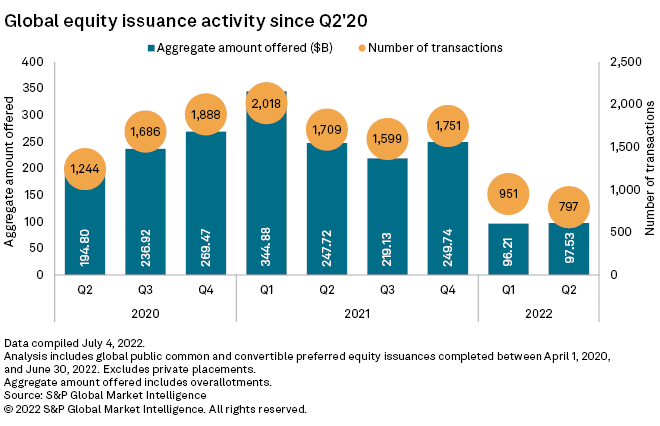 Global equity issuance activity since Q2'20

Aggregate amount offered ($B)
Number of transactions

Aggregate amount offered
400
350
300
250
200
150
100
50
0

Number of transactions
2,500
2,000
1,500
1,000
500
0

1,244
1,686
1,888
2,018
1,709
1,599
1,751
951
797

194.80
236.92
269.47
344.88
247.72
219.13
249.74
96.21
97.53

Q2
Q3
Q4
Q1
Q2
Q3
Q4
Q1
Q2

2020
2021
2022

Data compiled July 4, 2022.
Analysis includes global public common and convertible preferred equity issuances completed between April 1, 2020, and June 30, 2022. Excludes private placements.
Aggregate amount offered includes overallotments.
Source: S&P Global Market Intelligence
© 2022 S&P Global Market Intelligence. All rights reserved.